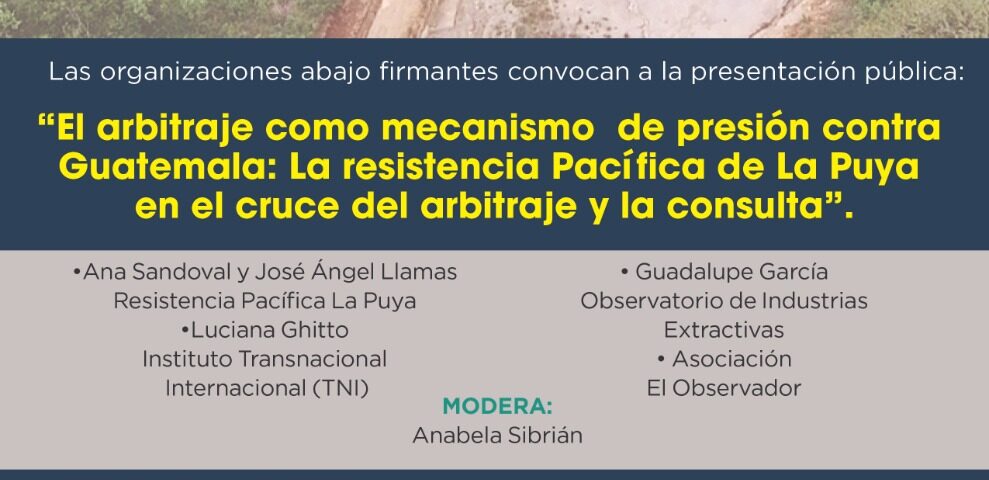 Las organizaciones abajo firmantes convocan a la presentación pública:

“El arbitraje como mecanismo de presión contra Guatemala: La resistencia Pacífica de La Puya en el cruce del arbitraje y la consulta”.

•Ana Sandoval y José Ángel Llamas
Resistencia Pacífica La Puya
•Luciana Ghitto
Instituto Transnacional
Internacional (TNI)

• Guadalupe García
Observatorio de Industrias
Extractivas
• Asociación
El Observador

MODERA:
Anabela Sibrián